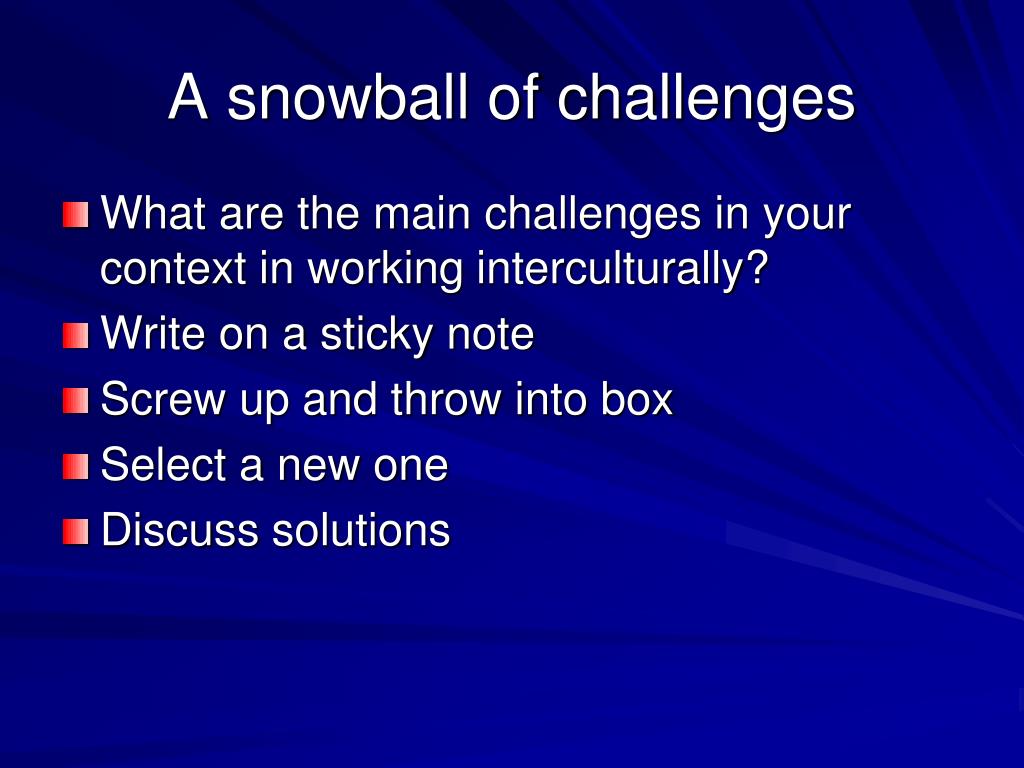 A snowball of challenges

What are the main challenges in your context in working interculturally?
Write on a sticky note
Screw up and throw into box
Select a new one
Discuss solutions